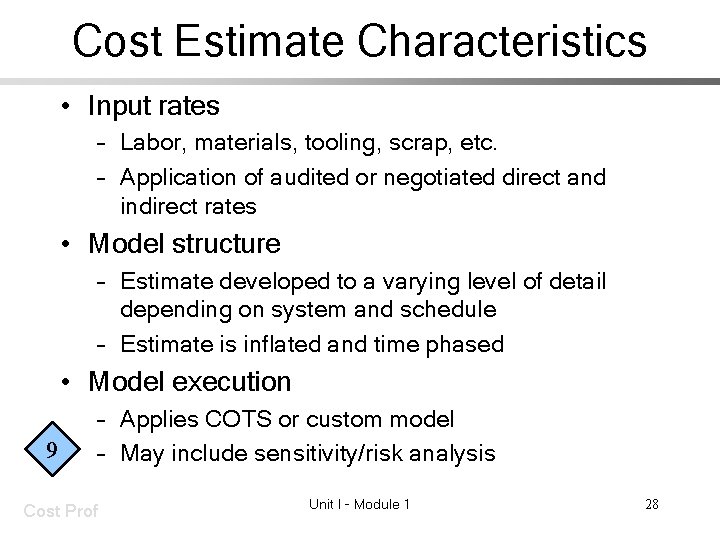 Cost Estimate Characteristics

• Input rates
– Labor, materials, tooling, scrap, etc.
– Application of audited or negotiated direct and indirect rates

• Model structure
– Estimate developed to a varying level of detail depending on system and schedule
– Estimate is inflated and time phased

• Model execution
– Applies COTS or custom model
– May include sensitivity/risk analysis

9

Cost Prof

Unit I - Module 1

28